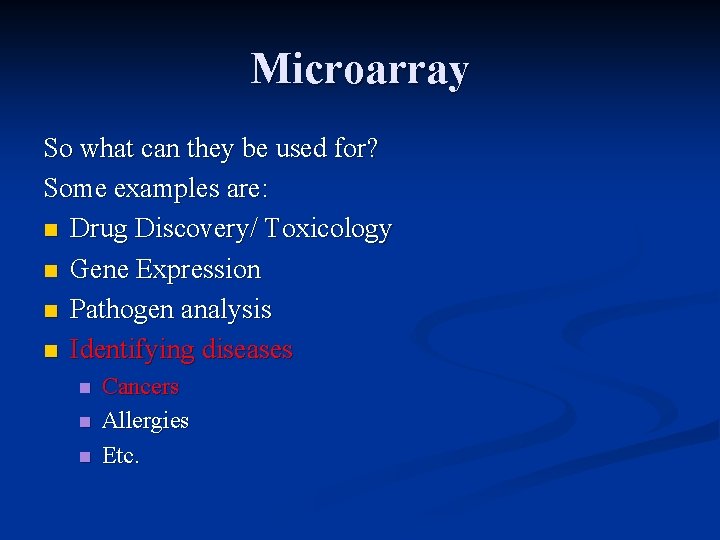 Microarray

So what can they be used for?

Some examples are:

- Drug Discovery/ Toxicology
- Gene Expression
- Pathogen analysis
- Identifying diseases
  - Cancers
  - Allergies
  - Etc.